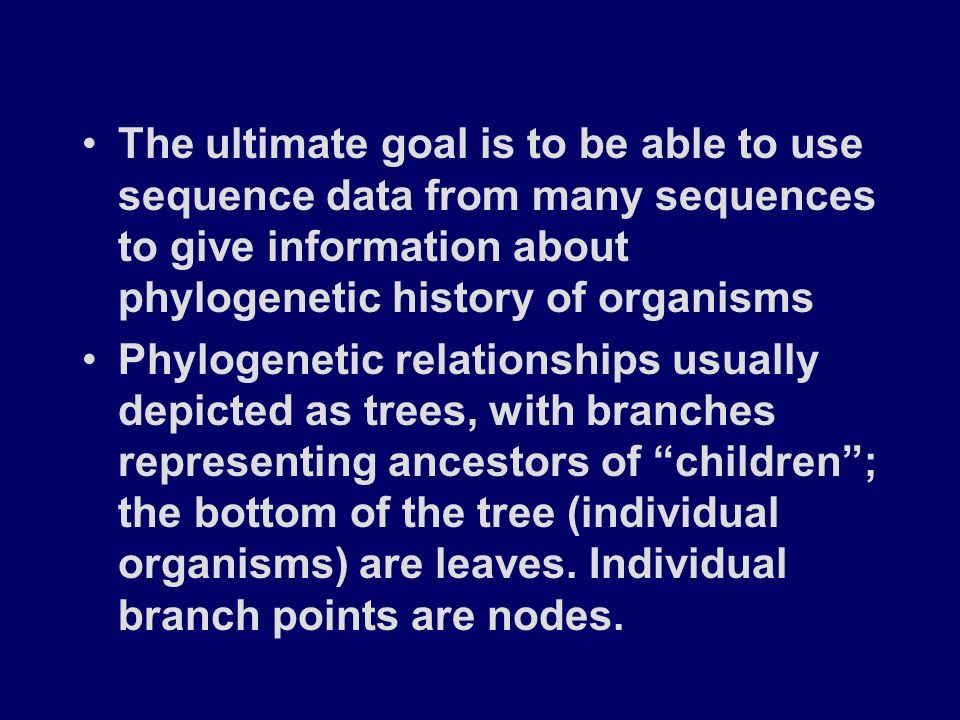 • The ultimate goal is to be able to use sequence data from many sequences to give information about phylogenetic history of organisms

• Phylogenetic relationships usually depicted as trees, with branches representing ancestors of “children”; the bottom of the tree (individual organisms) are leaves. Individual branch points are nodes.